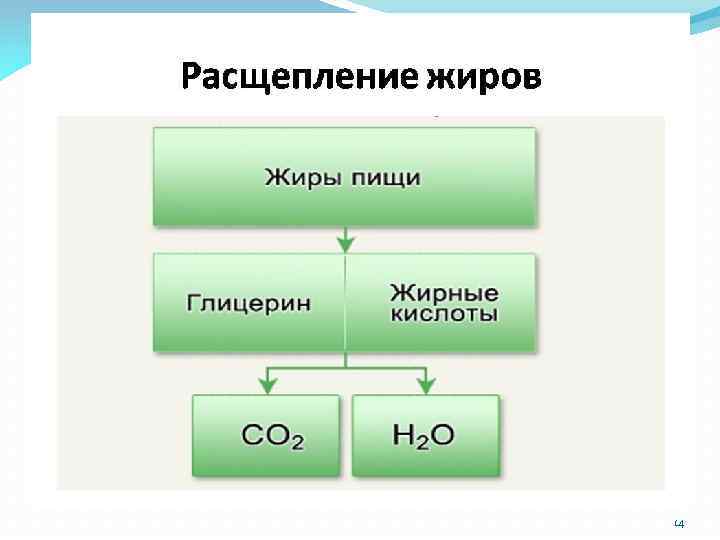 Расщепление жиров

Жиры пищи

Глицерин

Жирные кислоты

$CO_2$

$H_2O$

14